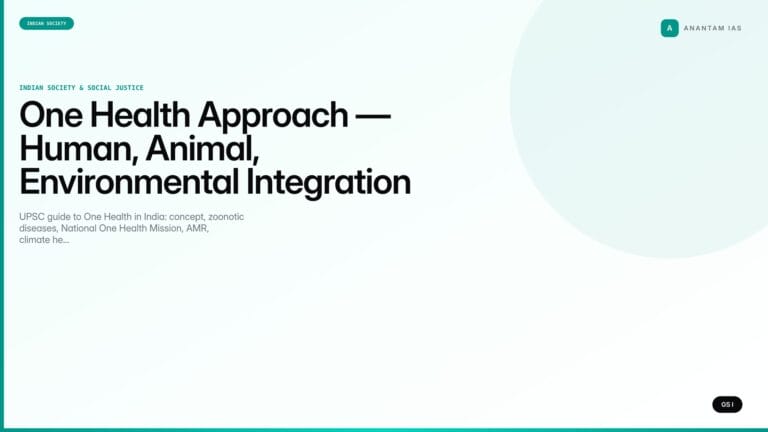 INDIAN SOCIETY

A ANANTAM IAS

INDIAN SOCIETY & SOCIAL JUSTICE

One Health Approach — Human, Animal, Environmental Integration

UPSC guide to One Health in India: concept, zoonotic diseases, National One Health Mission, AMR, climate he...

GS I